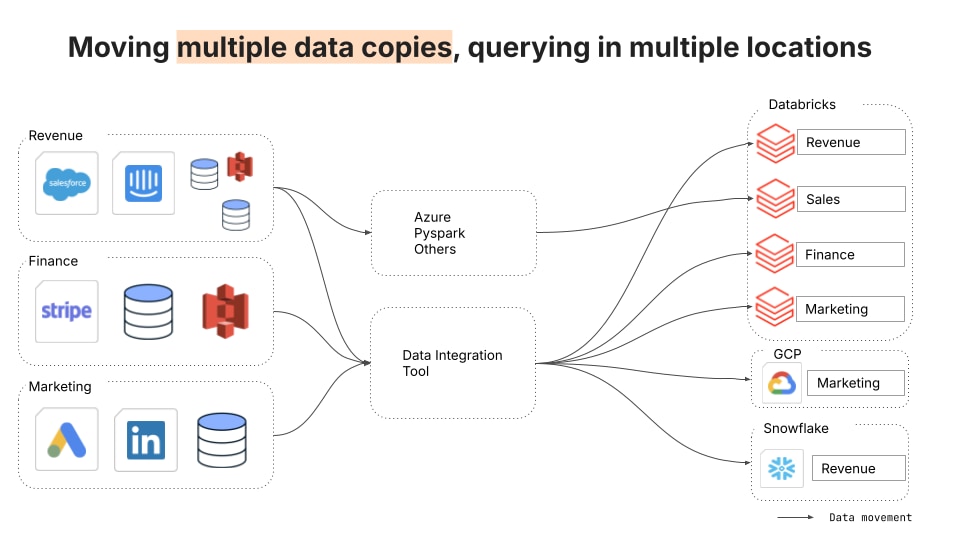 Moving multiple data copies, querying in multiple locations

Revenue

salesforce

Finance

stripe

Marketing

in

Azure
Pyspark
Others

Data Integration
Tool

Databricks

Revenue

Sales

Finance

Marketing

GCP

Marketing

Snowflake

Revenue

Data movement